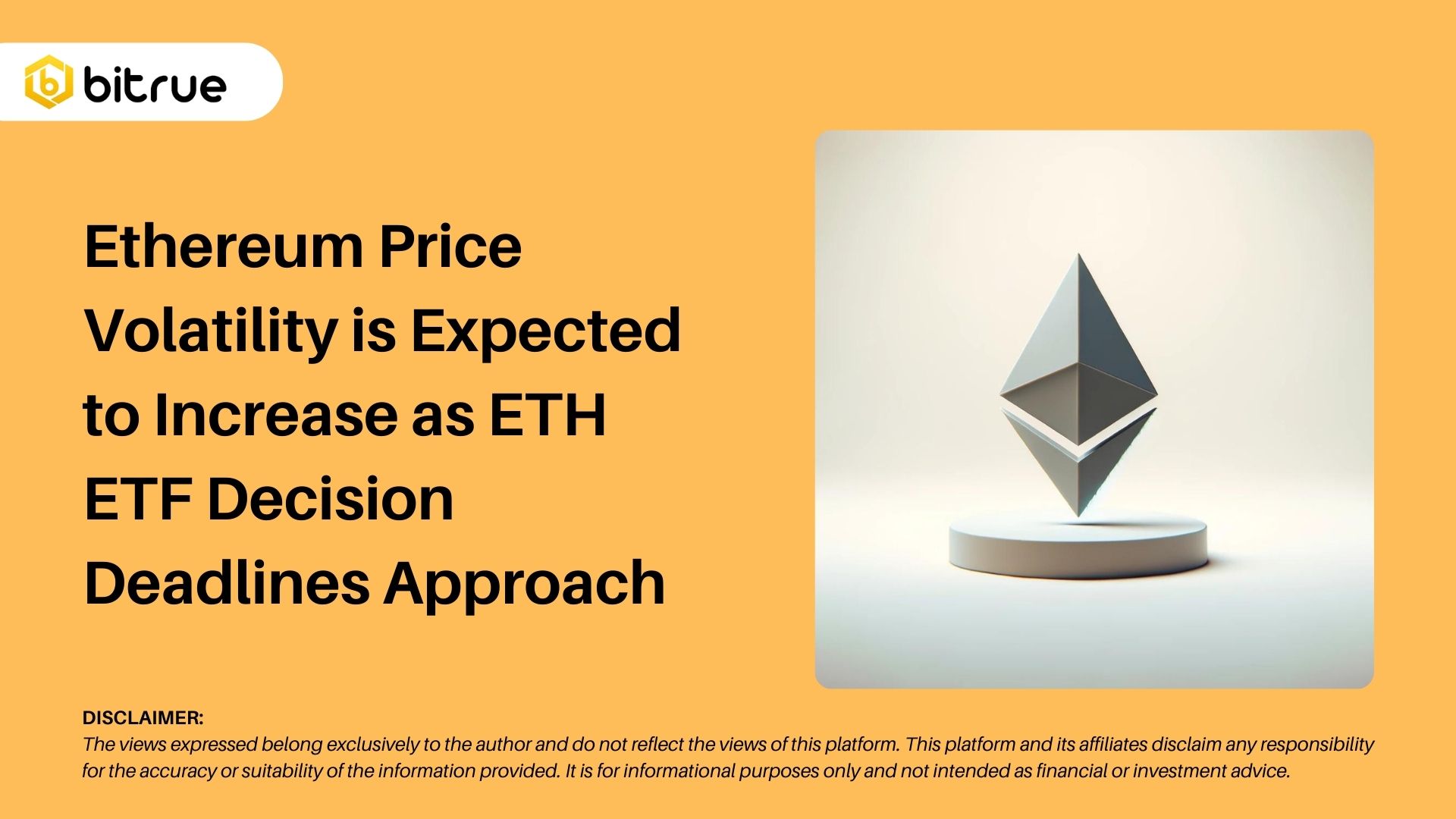 bitrue

Ethereum Price Volatility is Expected to Increase as ETH ETF Decision Deadlines Approach

DISCLAIMER:
The views expressed belong exclusively to the author and do not reflect the views of this platform. This platform and its affiliates disclaim any responsibility for the accuracy or suitability of the information provided. It is for informational purposes only and not intended as financial or investment advice.